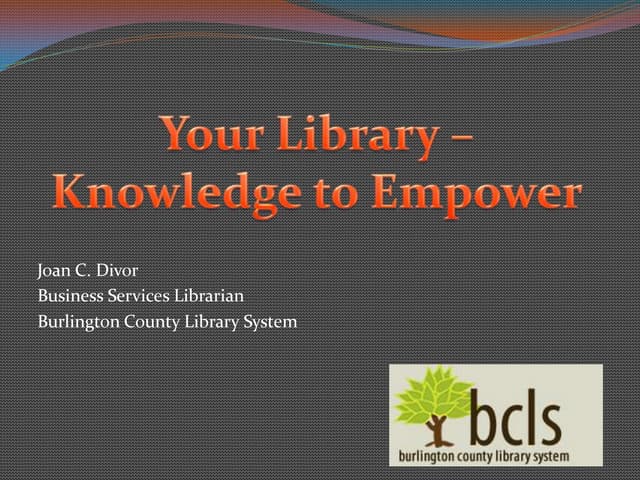 Your Library – Knowledge to Empower

Joan C. Divor
Business Services Librarian
Burlington County Library System

bcls
burlington county library system